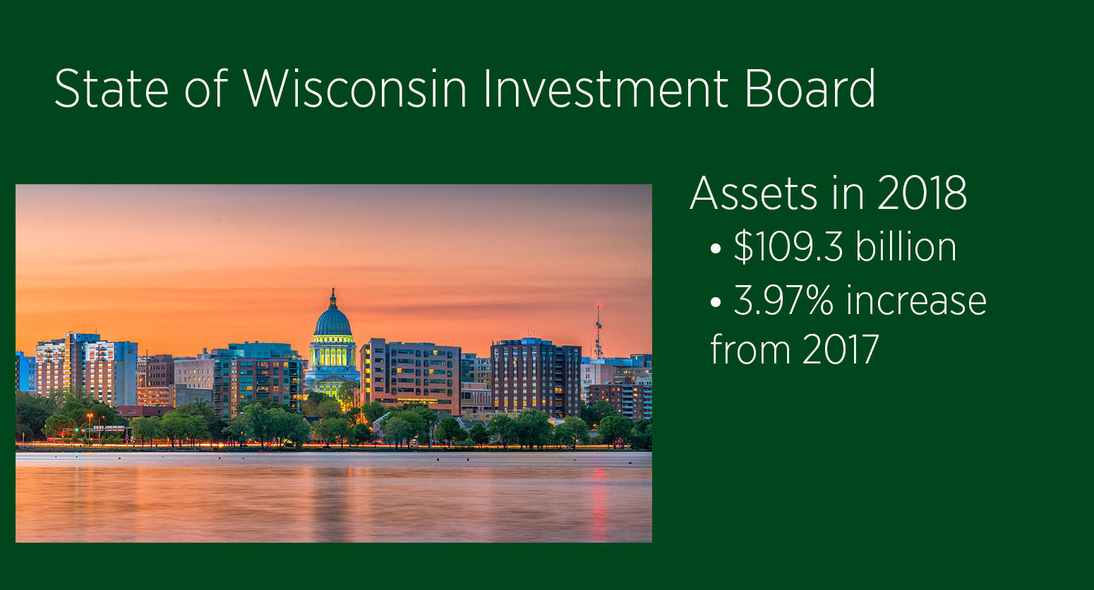 State of Wisconsin Investment Board

Assets in 2018
• \$109.3 billion
• 3.97% increase from 2017